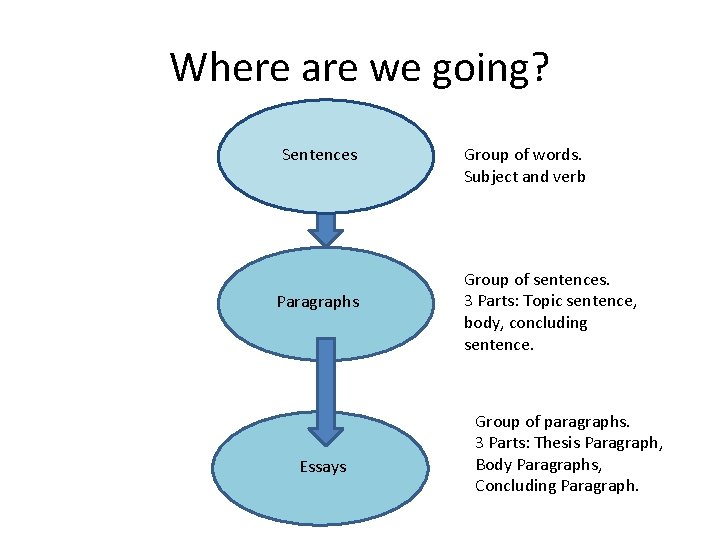 Where are we going?

Sentences

Group of words.
Subject and verb

Paragraphs

Group of sentences.
3 Parts: Topic sentence, body, concluding sentence.

Essays

Group of paragraphs.
3 Parts: Thesis Paragraph, Body Paragraphs, Concluding Paragraph.